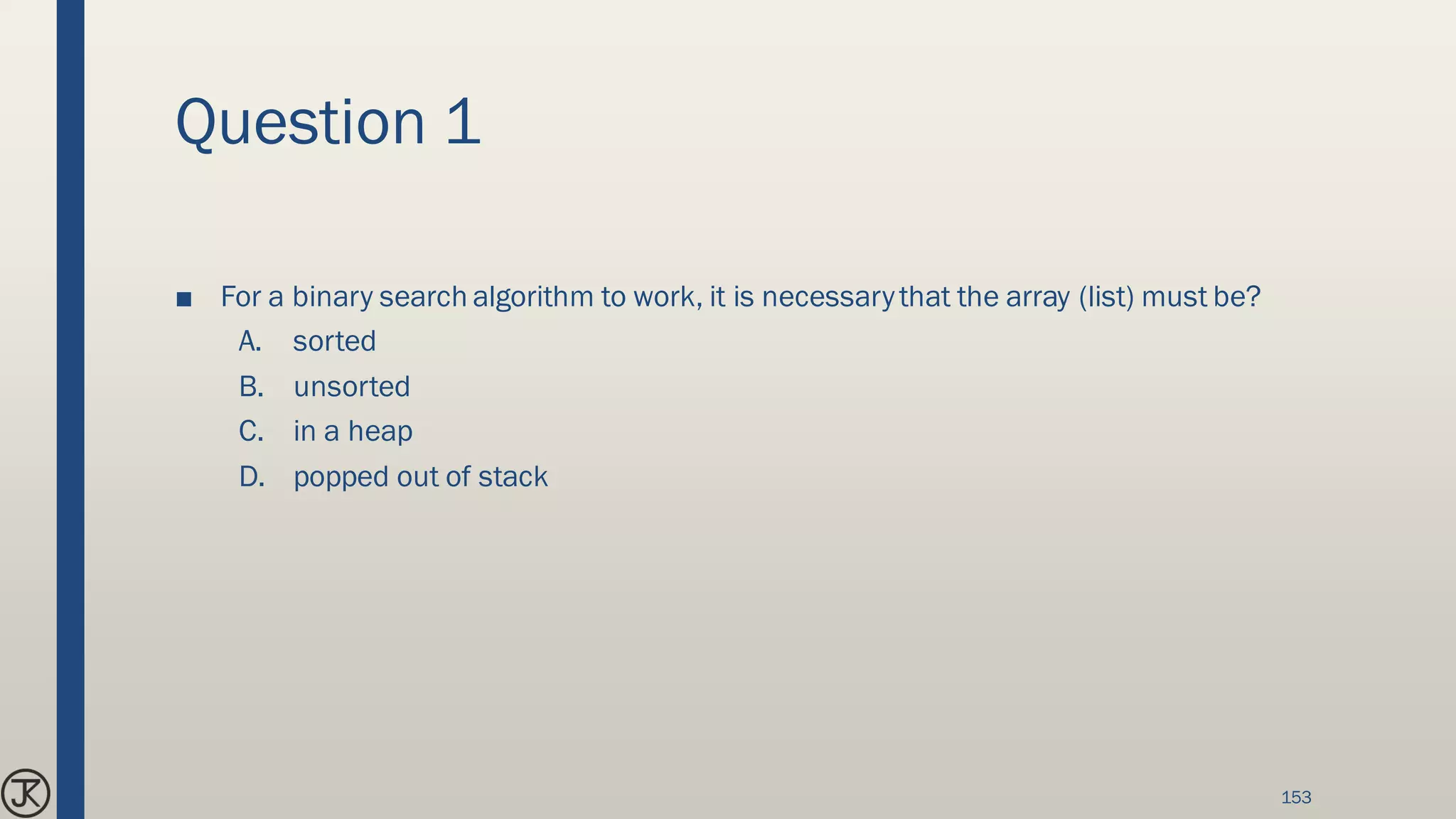 Question 1

■ For a binary search algorithm to work, it is necessary that the array (list) must be?

A. sorted

B. unsorted

C. in a heap

D. popped out of stack

JK

153